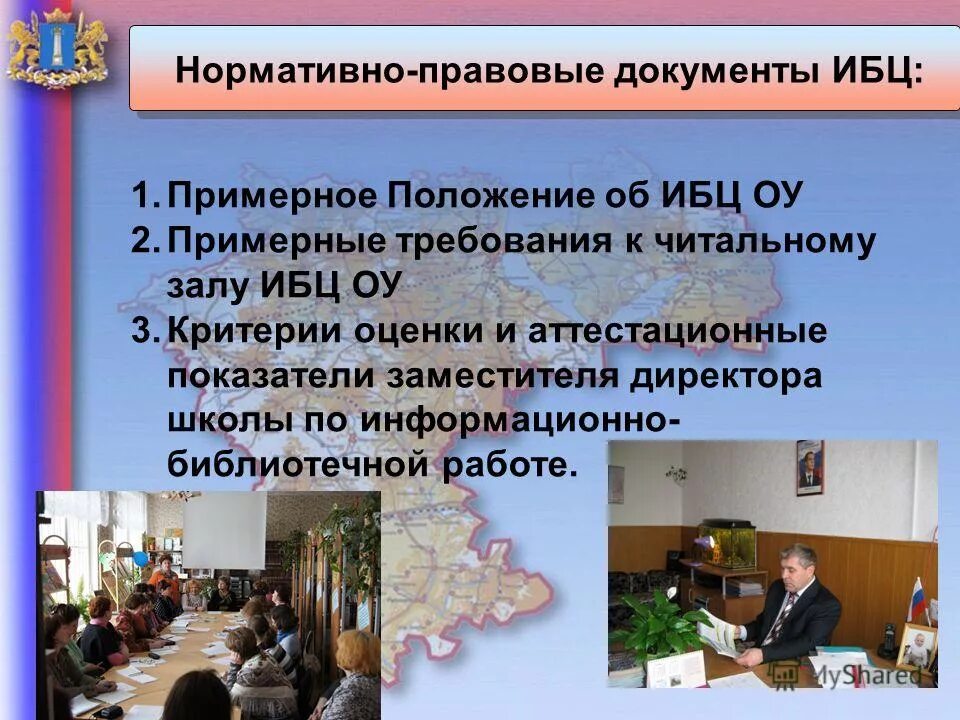 Нормативно-правовые документы ИБЦ:

1. Примерное Положение об ИБЦ ОУ
2. Примерные требования к читальному залу ИБЦ ОУ
3. Критерии оценки и аттестационные показатели заместителя директора школы по информационно-библиотечной работе.

MyShared